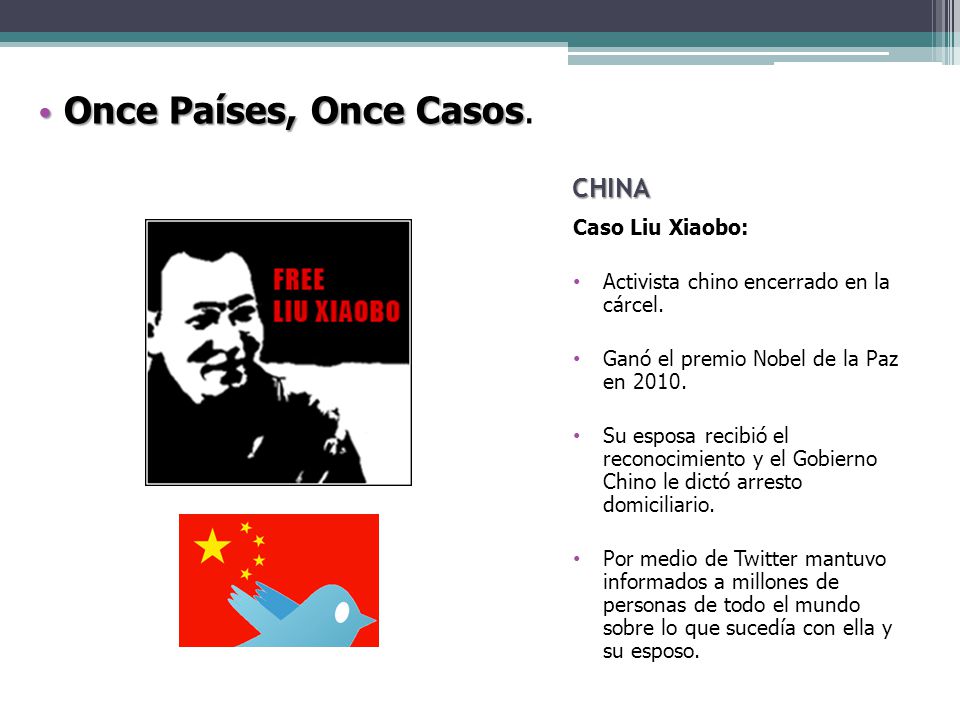 • Once Países, Once Casos.

FREE
LIU XIAOBO

CHINA

Caso Liu Xiaobo:

• Activista chino encerrado en la cárcel.

• Ganó el premio Nobel de la Paz en 2010.

• Su esposa recibió el reconocimiento y el Gobierno Chino le dictó arresto domiciliario.

• Por medio de Twitter mantuvo informados a millones de personas de todo el mundo sobre lo que sucedía con ella y su esposo.